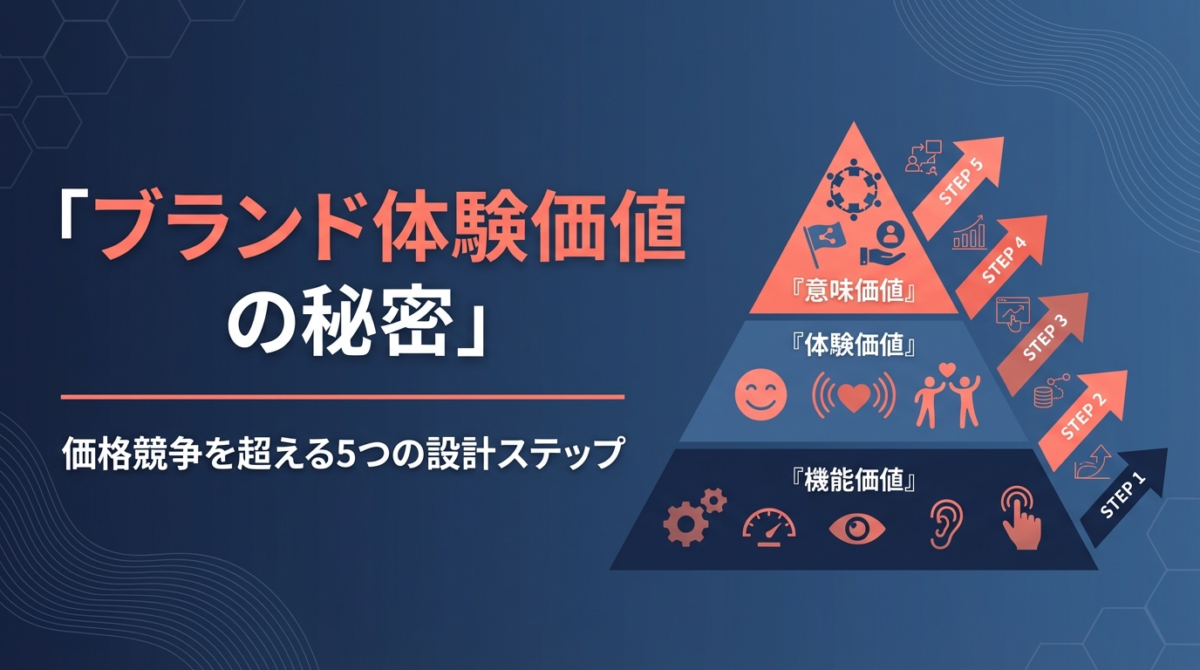 「ブランド体験価値の秘密」

価格競争を超える5つの設計ステップ

『意味価値』

『体験価値』

『機能価値』

STEP 5

STEP 4

STEP 3

STEP 2

STEP 1